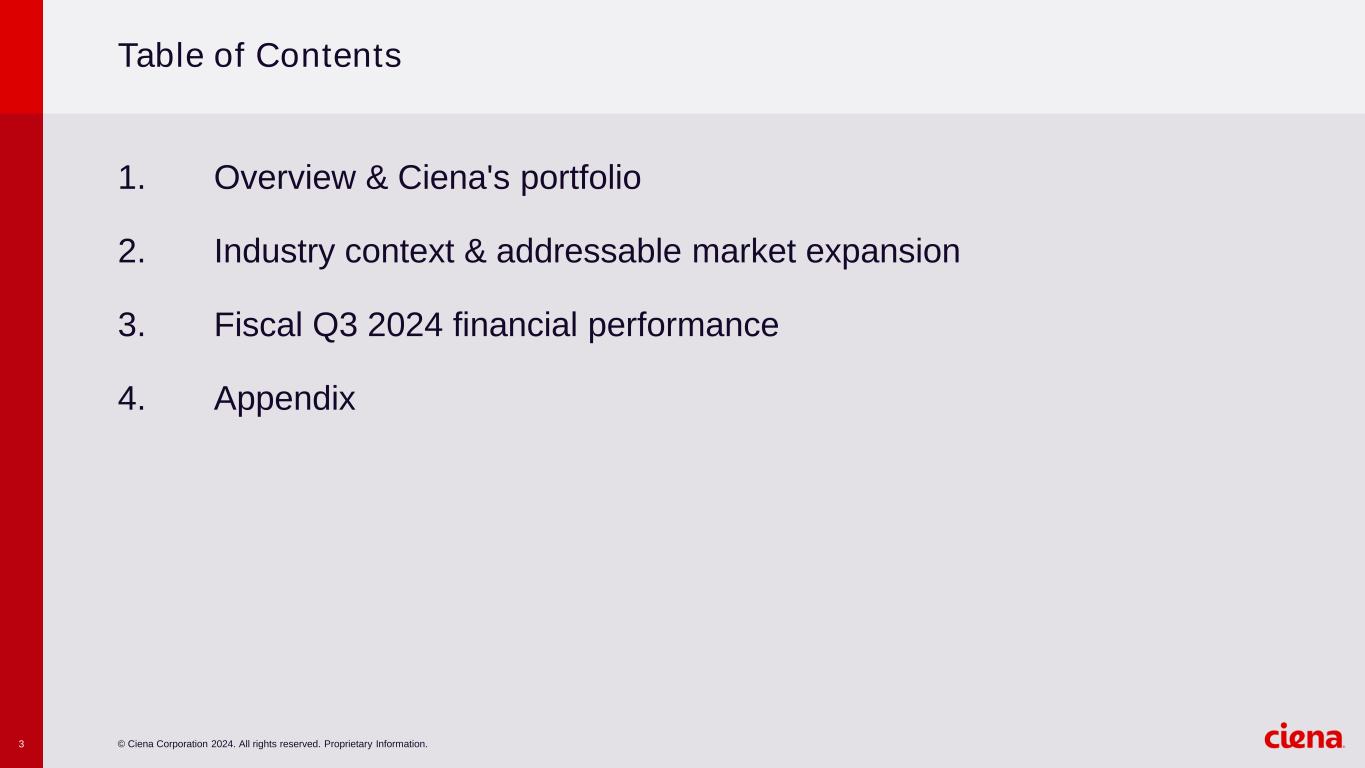 Table of Contents

1. Overview & Ciena's portfolio

2. Industry context & addressable market expansion

3. Fiscal Q3 2024 financial performance

4. Appendix

3

© Ciena Corporation 2024. All rights reserved. Proprietary Information.

ciena